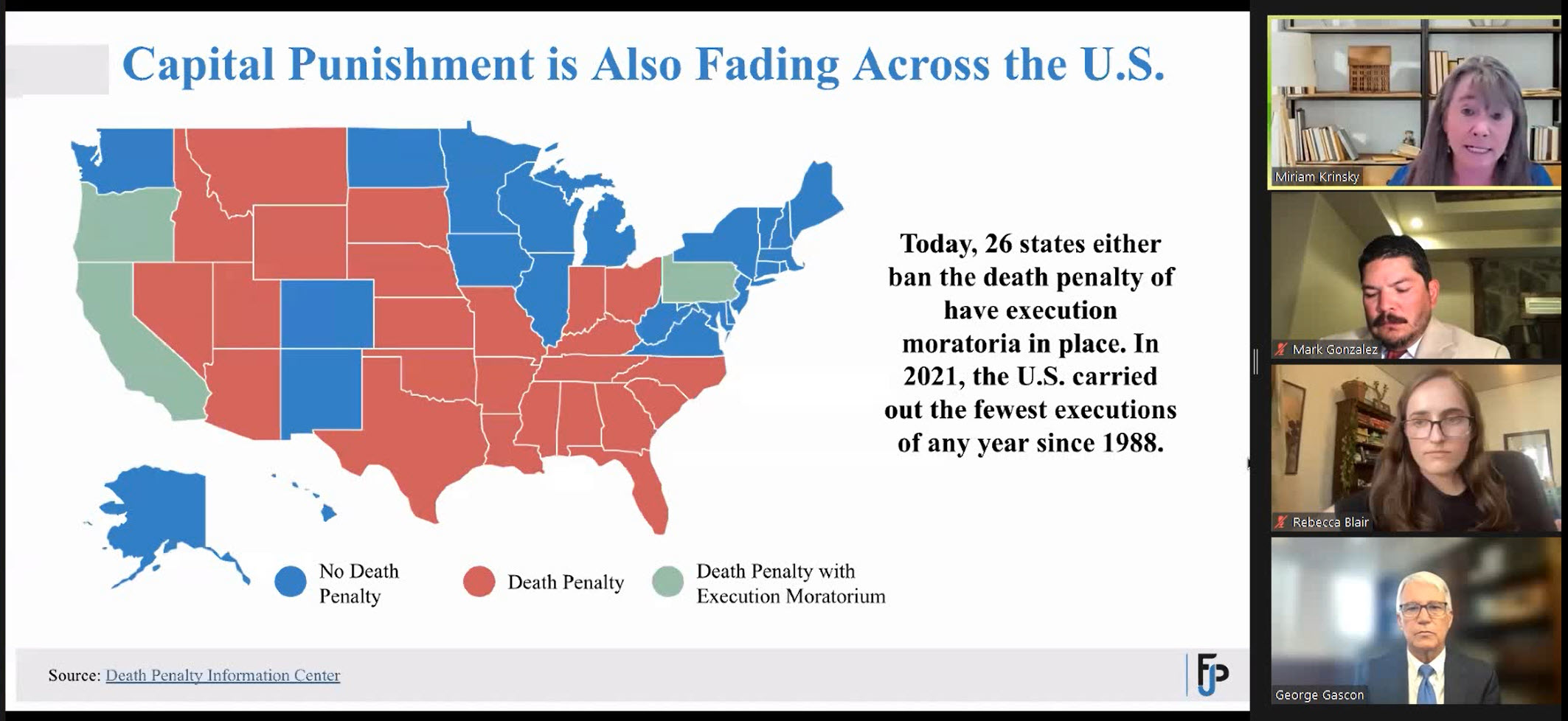 Capital Punishment is Also Fading Across the U.S.

Today, 26 states either ban the death penalty of have execution moratoria in place. In 2021, the U.S. carried out the fewest executions of any year since 1988.

No Death Penalty

Death Penalty

Death Penalty with Execution Moratorium

Source: Death Penalty Information Center

FJP

Miriam Krinsky

Mark Gonzalez

Rebecca Blair

George Gascon